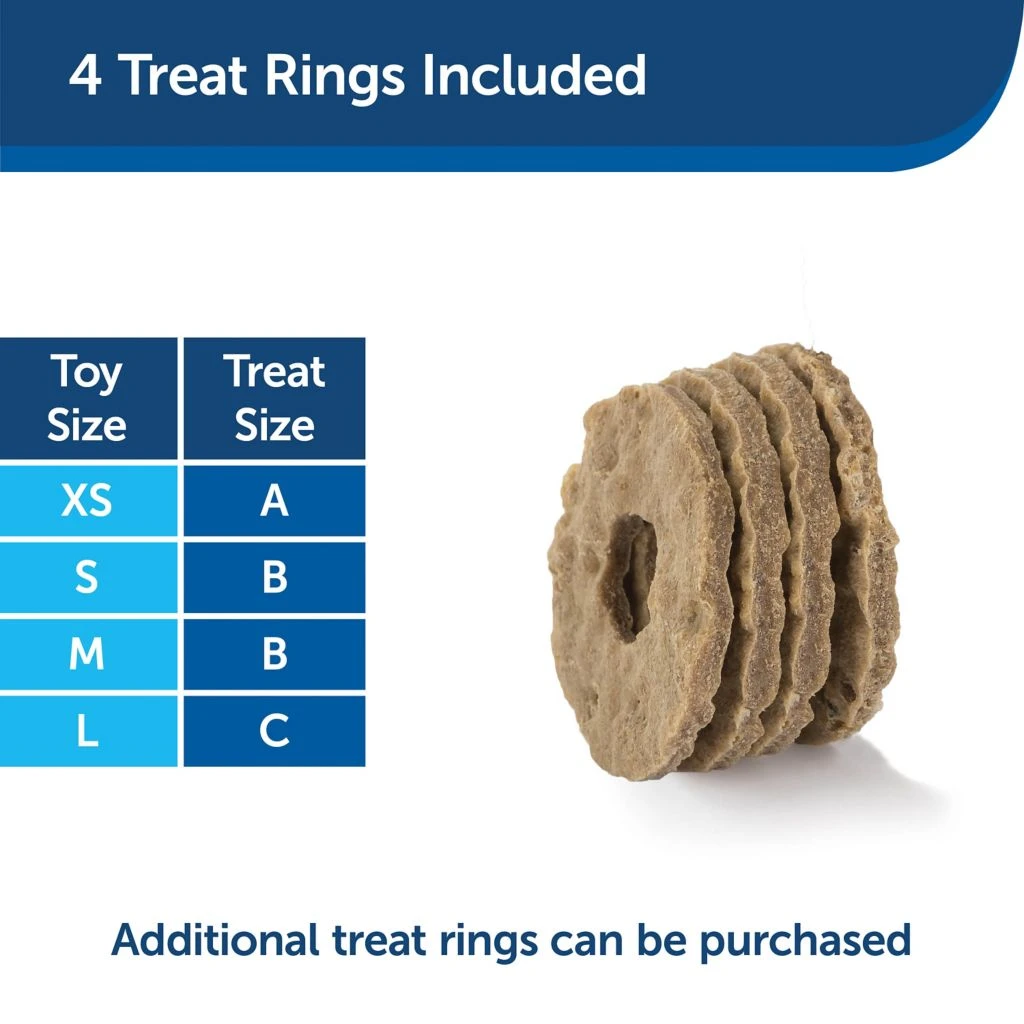 4 Treat Rings Included

| Toy Size | Treat Size |
|---|---|
| XS | A |
| S | B |
| M | B |
| L | C |

Additional treat rings can be purchased